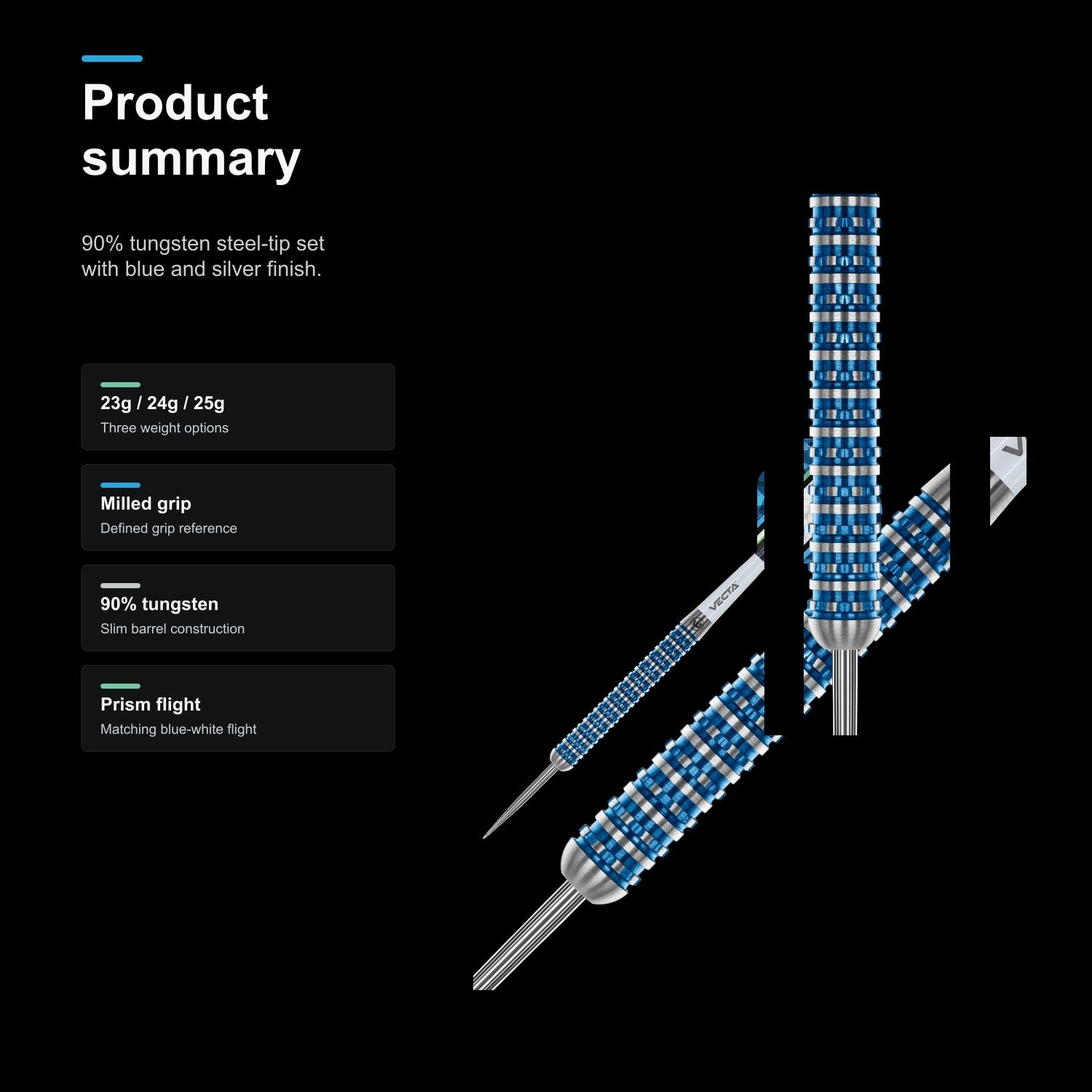 Product summary

90% tungsten steel-tip set with blue and silver finish.

23g / 24g / 25g
Three weight options

Milled grip
Defined grip reference

90% tungsten
Slim barrel construction

Prism flight
Matching blue-white flight

VECTA